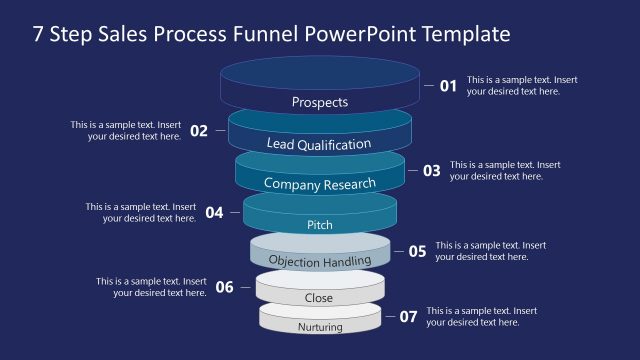 7 Step Sales Process Funnel PowerPoint Template

Prospects

01 This is a sample text. Insert your desired text here.

This is a sample text. Insert your desired text here. 02

Lead Qualification

Company Research

03 This is a sample text. Insert your desired text here.

This is a sample text. Insert your desired text here. 04

Pitch

Objection Handling

05 This is a sample text. Insert your desired text here.

This is a sample text. Insert your desired text here. 06

Close

Nurturing

07 This is a sample text. Insert your desired text here.